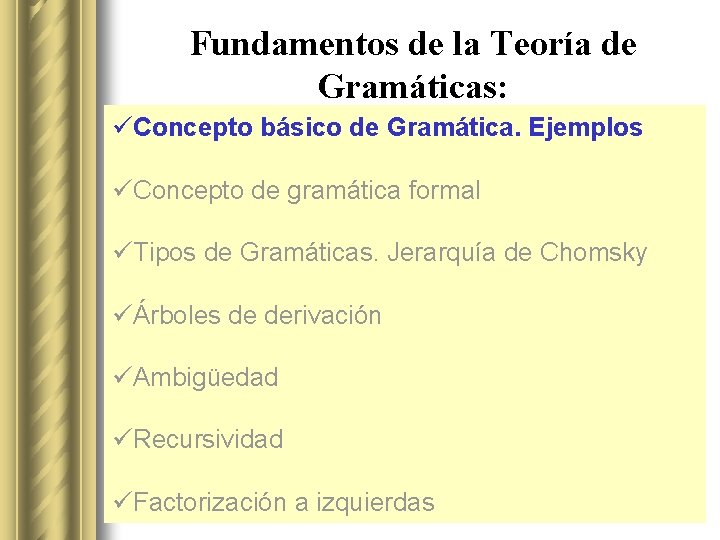 Fundamentos de la Teoría de Gramáticas:

✓Concepto básico de Gramática. Ejemplos

✓Concepto de gramática formal

✓Tipos de Gramáticas. Jerarquía de Chomsky

✓Árboles de derivación

✓Ambigüedad

✓Recursividad

✓Factorización a izquierdas